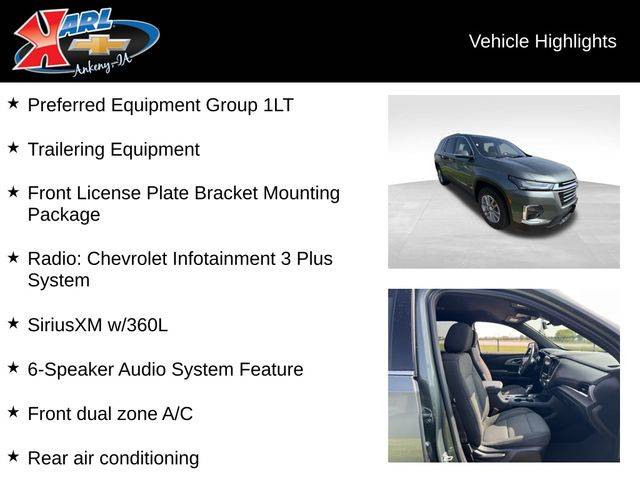 KARL
Ankeny-IA

Vehicle Highlights

★ Preferred Equipment Group 1LT

★ Trailering Equipment

★ Front License Plate Bracket Mounting Package

★ Radio: Chevrolet Infotainment 3 Plus System

★ SiriusXM w/360L

★ 6-Speaker Audio System Feature

★ Front dual zone A/C

★ Rear air conditioning